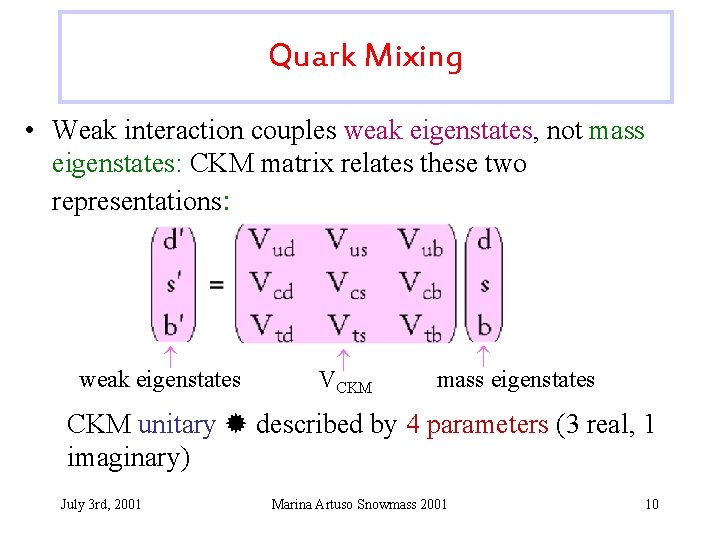 Quark Mixing

• Weak interaction couples weak eigenstates, not mass eigenstates: CKM matrix relates these two representations:

$\begin{pmatrix} d' \\ s' \\ b' \end{pmatrix} = \begin{pmatrix} V_{ud} & V_{us} & V_{ub} \\ V_{cd} & V_{cs} & V_{cb} \\ V_{td} & V_{ts} & V_{tb} \end{pmatrix} \begin{pmatrix} d \\ s \\ b \end{pmatrix}$

weak eigenstates $V_{CKM}$ mass eigenstates

CKM unitary ✹ described by 4 parameters (3 real, 1 imaginary)

July 3rd, 2001 Marina Artuso Snowmass 2001 10